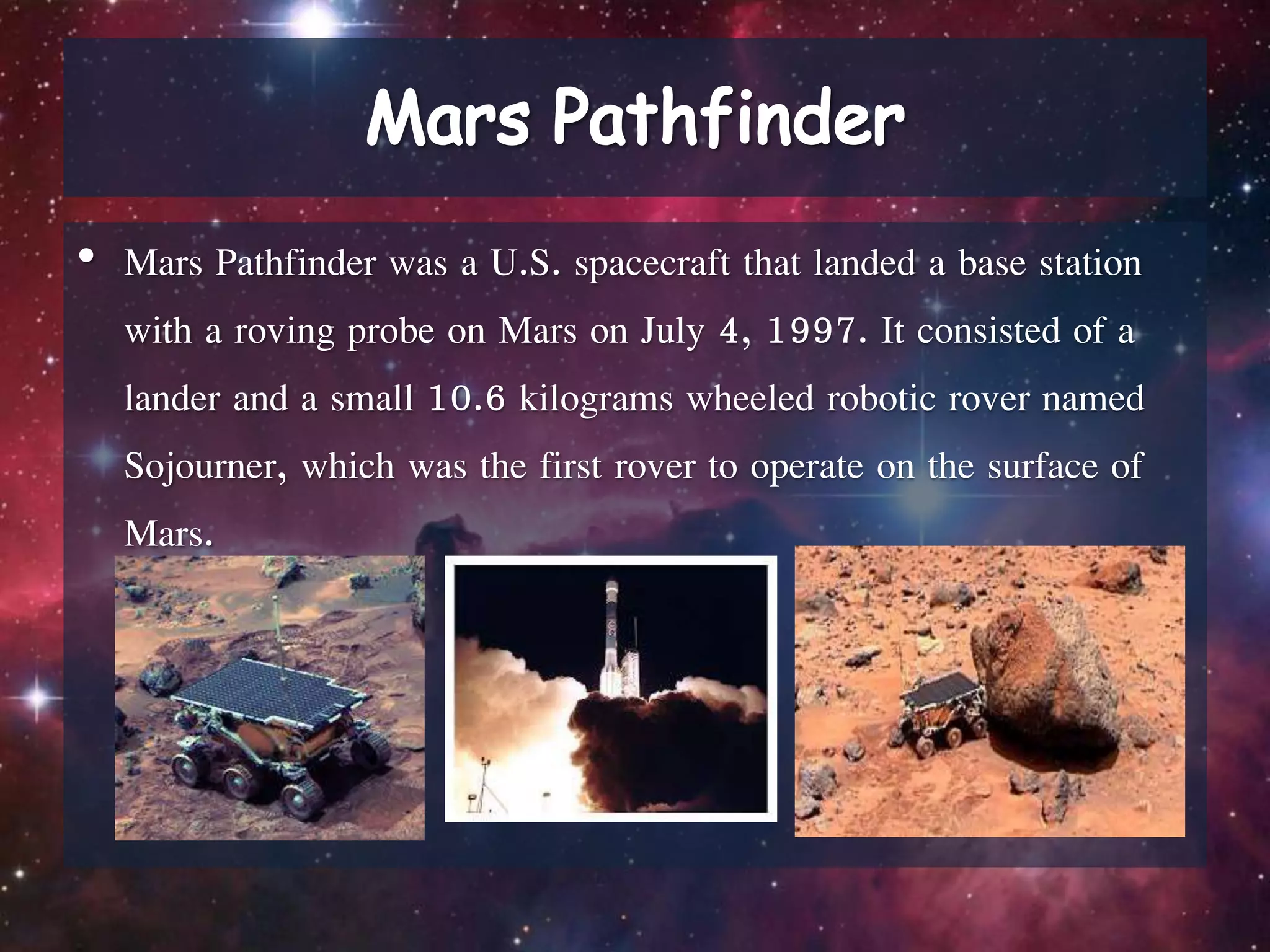 Mars Pathfinder

• Mars Pathfinder was a U.S. spacecraft that landed a base station with a roving probe on Mars on July 4, 1997. It consisted of a lander and a small 10.6 kilograms wheeled robotic rover named Sojourner, which was the first rover to operate on the surface of Mars.